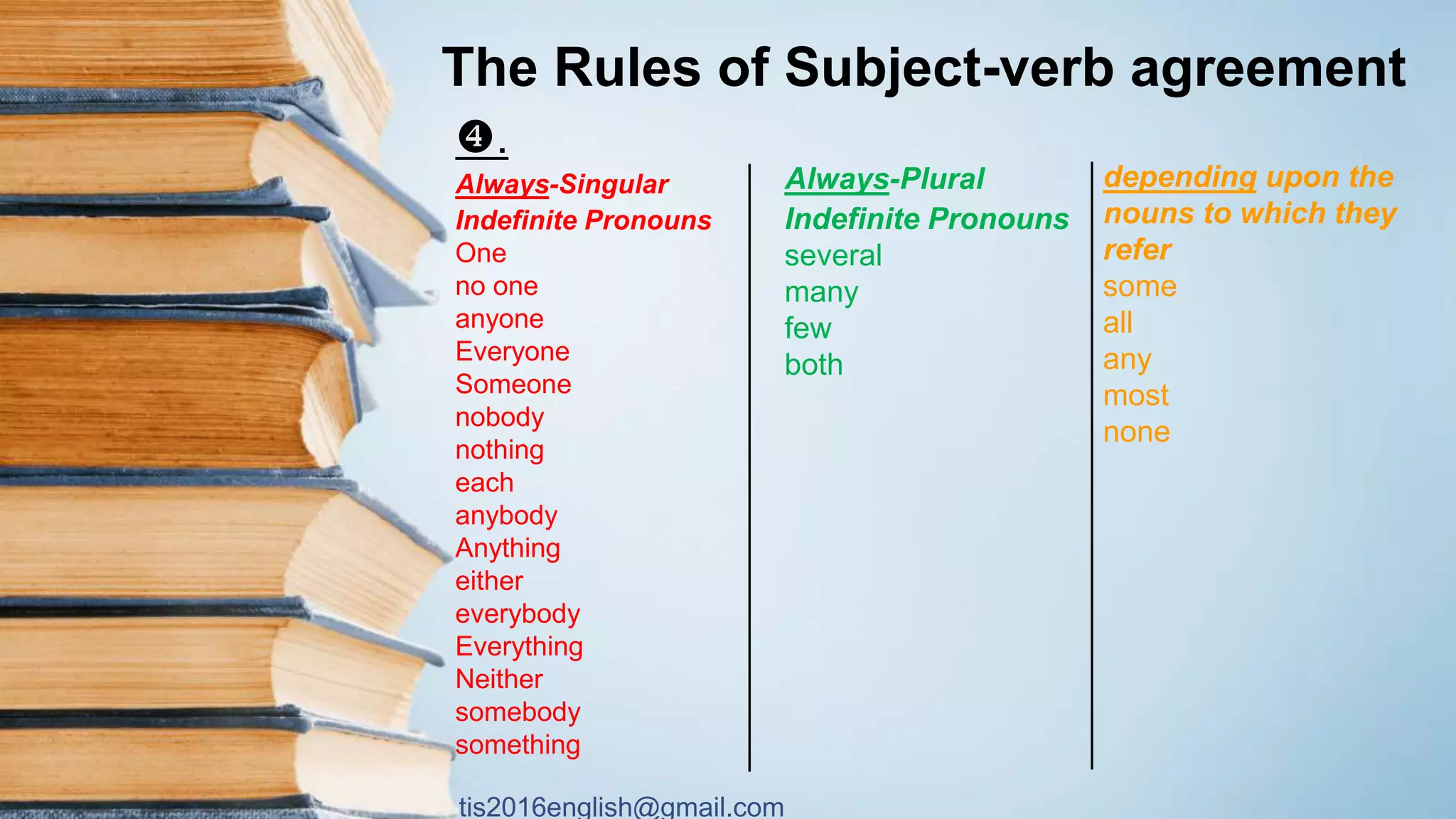 The Rules of Subject-verb agreement

❹.

Always-Singular Indefinite Pronouns
One
no one
anyone
Everyone
Someone
nobody
nothing
each
anybody
Anything
either
everybody
Everything
Neither
somebody
something

Always-Plural Indefinite Pronouns
several
many
few
both

depending upon the nouns to which they refer
some
all
any
most
none

tis2016english@gmail.com